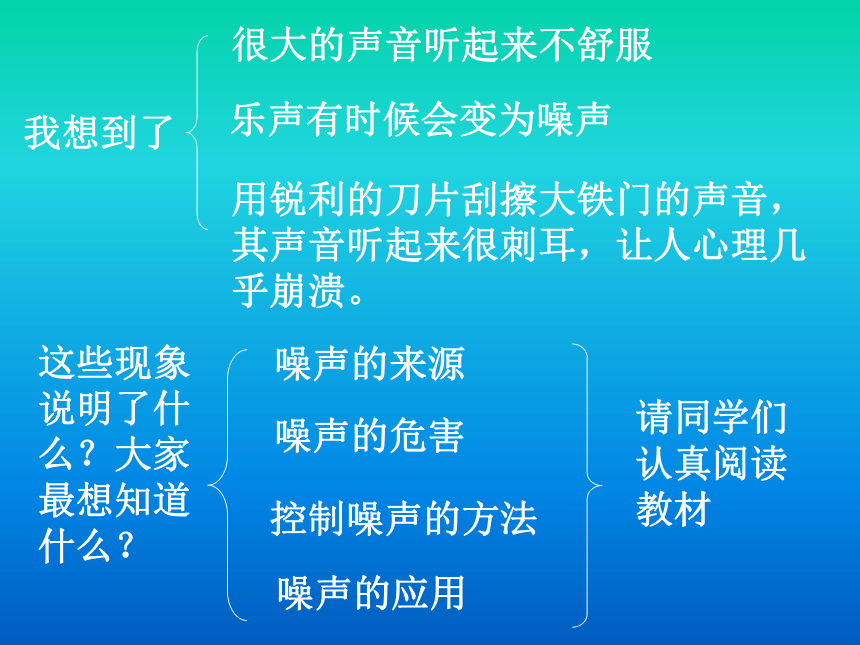 我想到了

很大的声音听起来不舒服

乐声有时候会变为噪声

用锐利的刀片刮擦大铁门的声音，其声音听起来很刺耳，让人心理几乎崩溃。

这些现象说明了什么？大家最想知道什么？

噪声的来源

噪声的危害

控制噪声的方法

噪声的应用

请同学们认真阅读教材